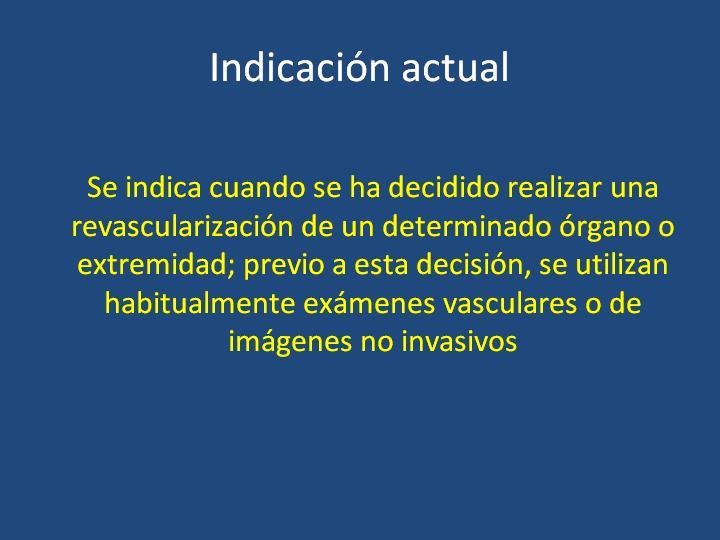 Indicación actual

Se indica cuando se ha decidido realizar una revascularización de un determinado órgano o extremidad; previo a esta decisión, se utilizan habitualmente exámenes vasculares o de imágenes no invasivos